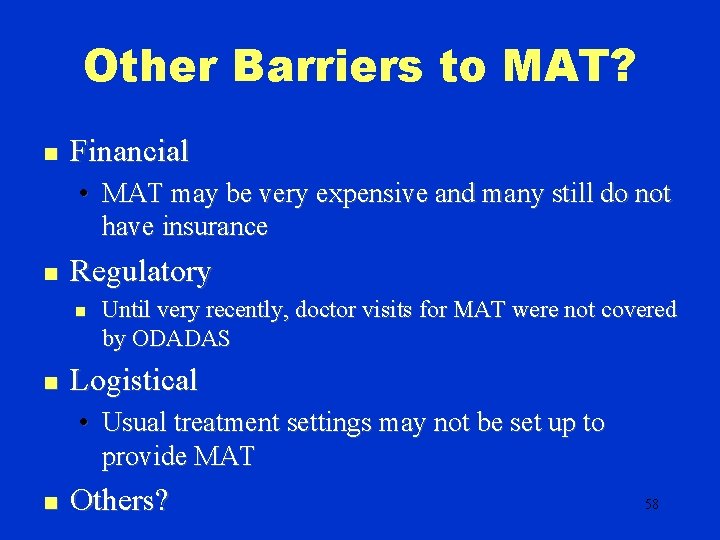 Other Barriers to MAT?

- Financial
  - MAT may be very expensive and many still do not have insurance
- Regulatory
  - Until very recently, doctor visits for MAT were not covered by ODADAS
- Logistical
  - Usual treatment settings may not be set up to provide MAT
- Others?

58